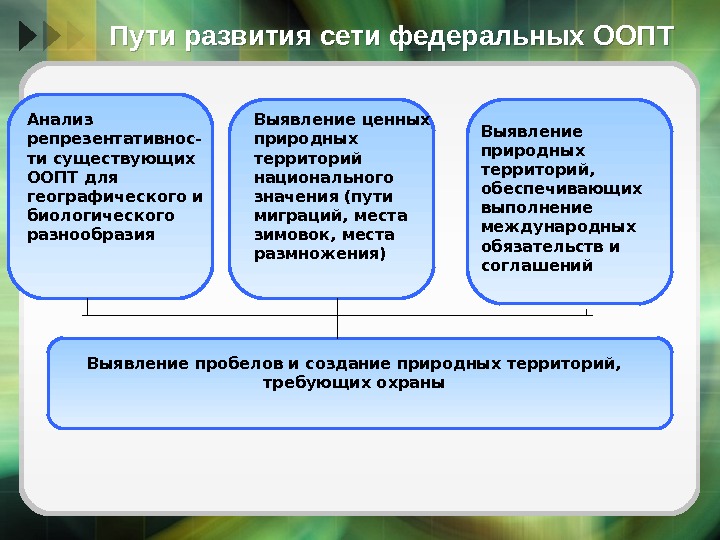 Пути развития сети федеральных ООПТ

Анализ репрезентативности существующих ООПТ для географического и биологического разнообразия

Выявление ценных природных территорий национального значения (пути миграций, места зимовок, места размножения)

Выявление природных территорий, обеспечивающих выполнение международных обязательств и соглашений

Выявление пробелов и создание природных территорий, требующих охраны